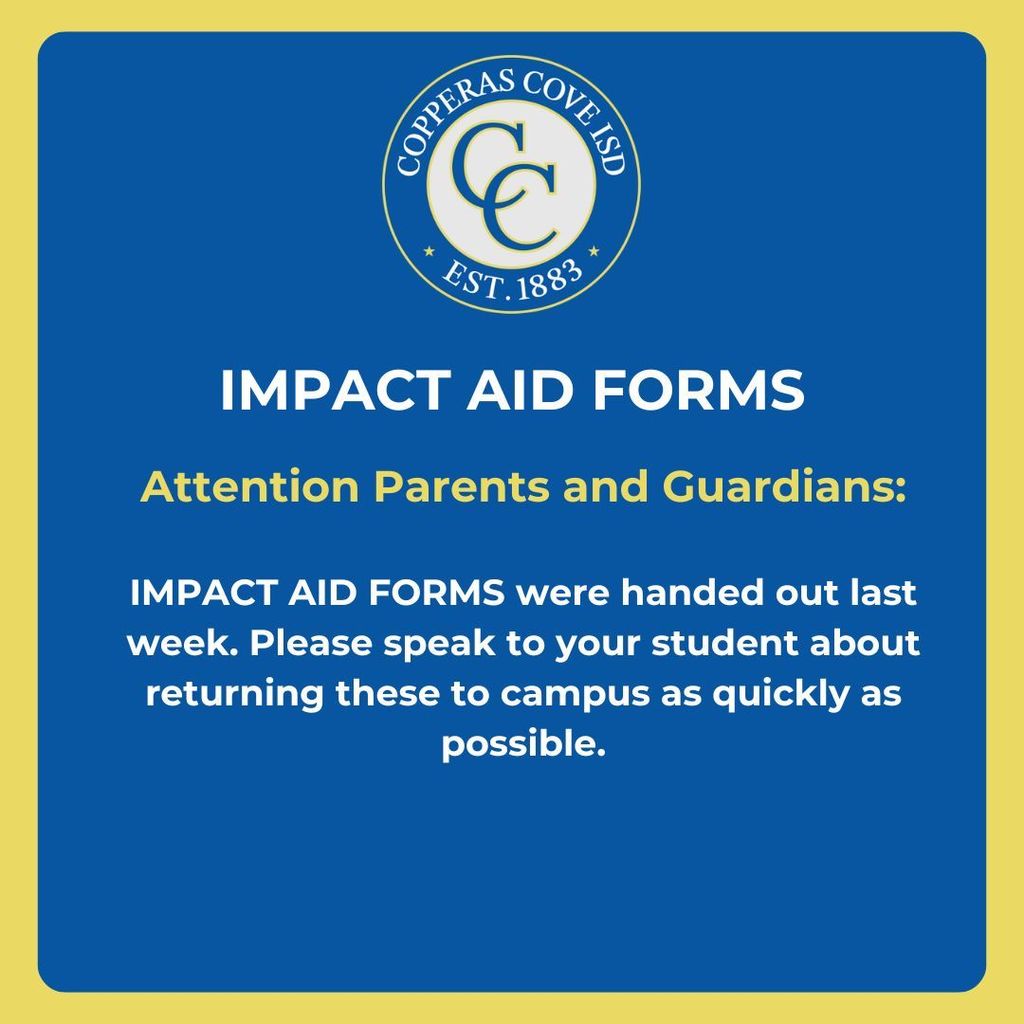 COPPERAS COVE ISD
CC
EST. 1883

IMPACT AID FORMS

Attention Parents and Guardians:

IMPACT AID FORMS were handed out last week. Please speak to your student about returning these to campus as quickly as possible.